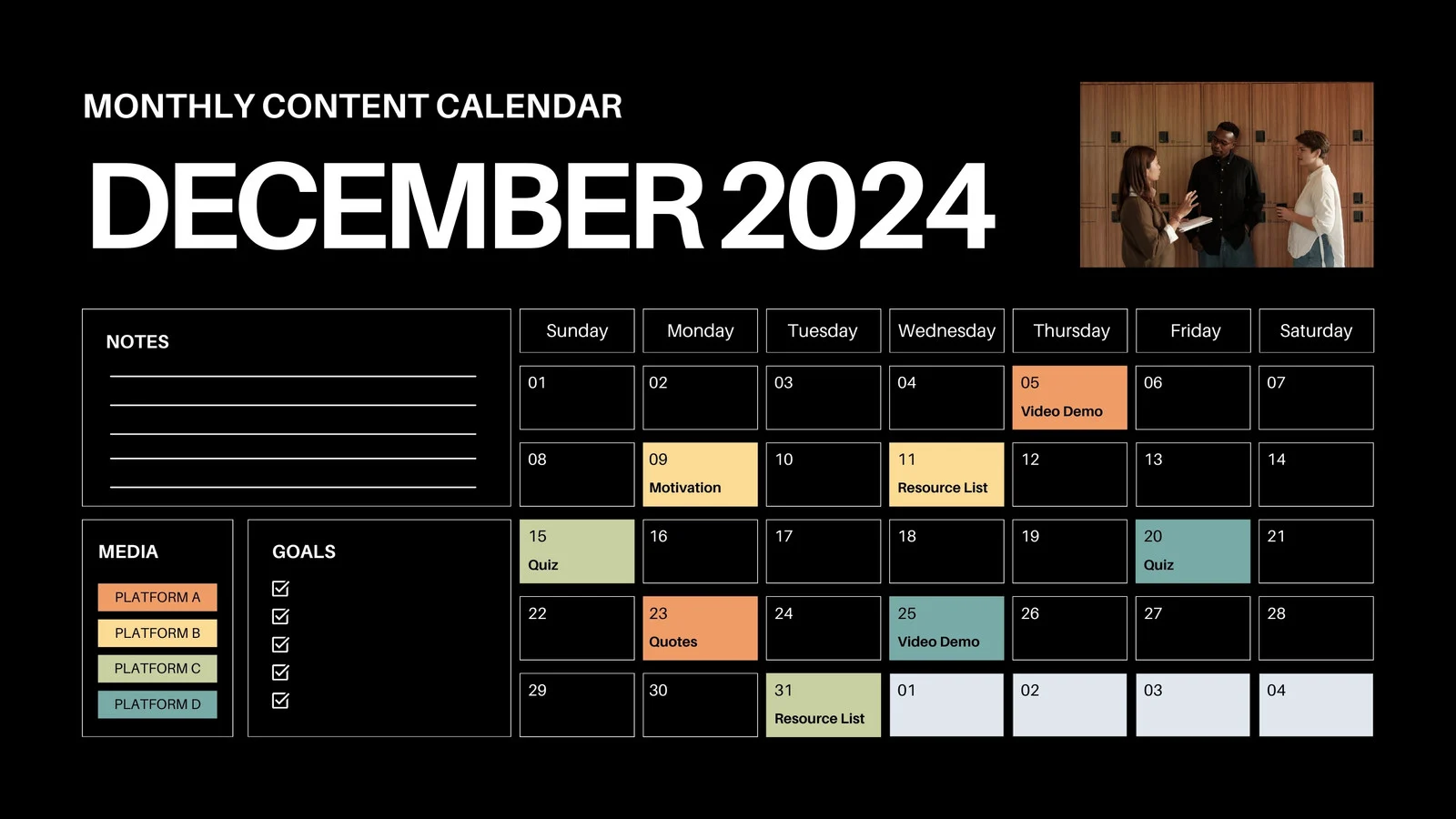 MONTHLY CONTENT CALENDAR

DECEMBER 2024

NOTES

MEDIA

PLATFORM A
PLATFORM B
PLATFORM C
PLATFORM D

GOALS

| Sunday | Monday | Tuesday | Wednesday | Thursday | Friday | Saturday |
|---|---|---|---|---|---|---|
| 01 | 02 | 03 | 04 | 05 Video Demo | 06 | 07 |
| 08 | 09 Motivation | 10 | 11 Resource List | 12 | 13 | 14 |
| 15 Quiz | 16 | 17 | 18 | 19 | 20 Quiz | 21 |
| 22 | 23 Quotes | 24 | 25 Video Demo | 26 | 27 | 28 |
| 29 | 30 | 31 Resource List | 01 | 02 | 03 | 04 |